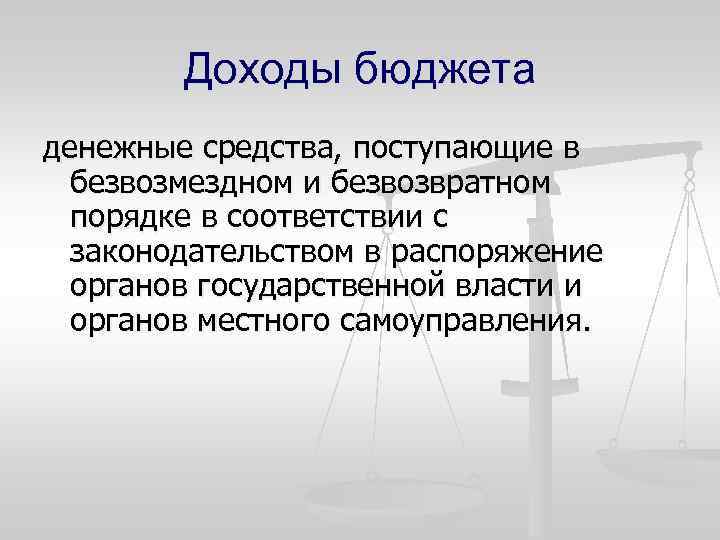 Доходы бюджета

денежные средства, поступающие в безвозмездном и безвозвратном порядке в соответствии с законодательством в распоряжение органов государственной власти и органов местного самоуправления.